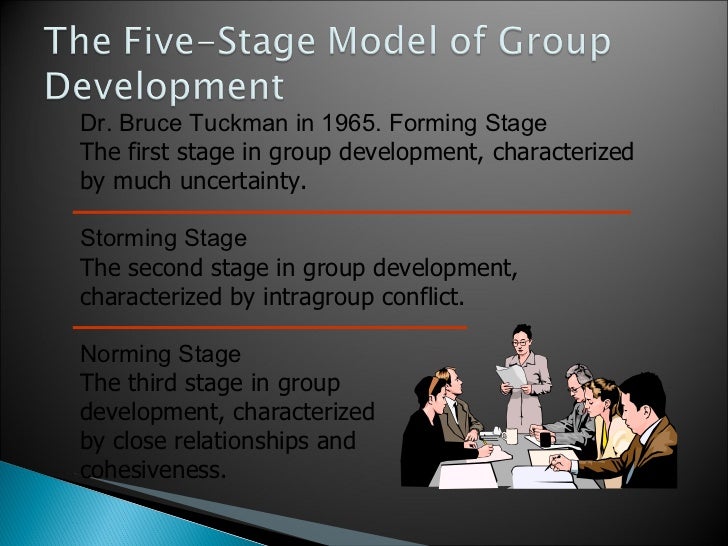 The Five-Stage Model of Group Development

Dr. Bruce Tuckman in 1965. Forming Stage
The first stage in group development, characterized by much uncertainty.

Storming Stage
The second stage in group development, characterized by intragroup conflict.

Norming Stage
The third stage in group development, characterized by close relationships and cohesiveness.